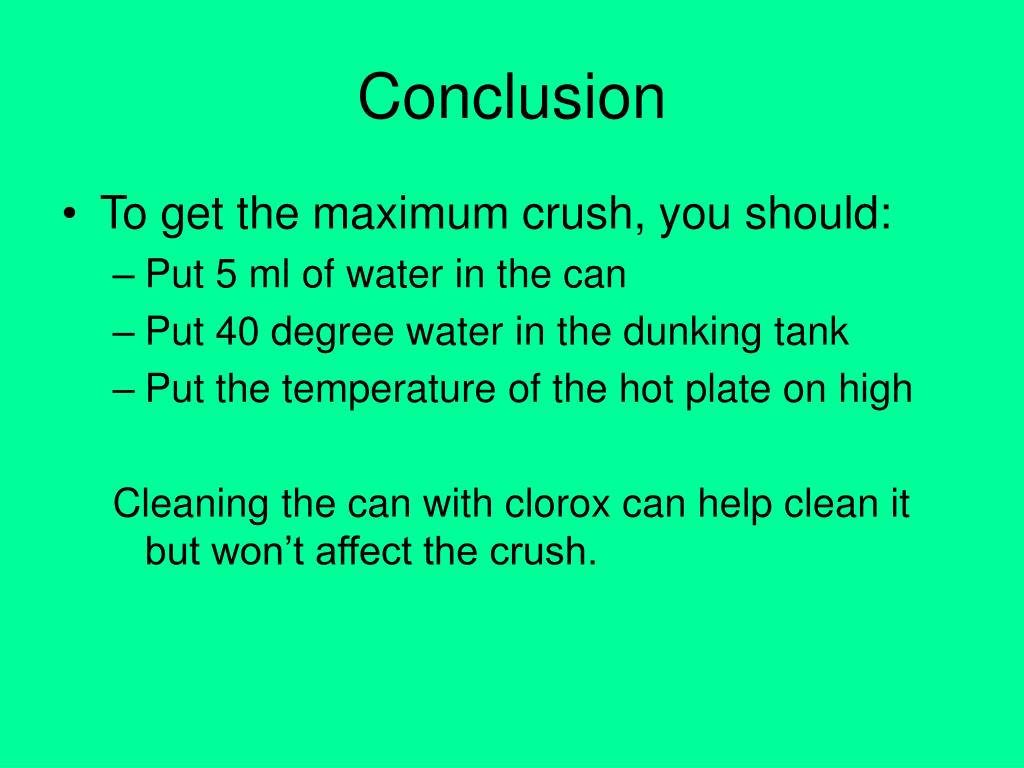 Conclusion

• To get the maximum crush, you should:
– Put 5 ml of water in the can
– Put 40 degree water in the dunking tank
– Put the temperature of the hot plate on high

Cleaning the can with clorox can help clean it but won’t affect the crush.